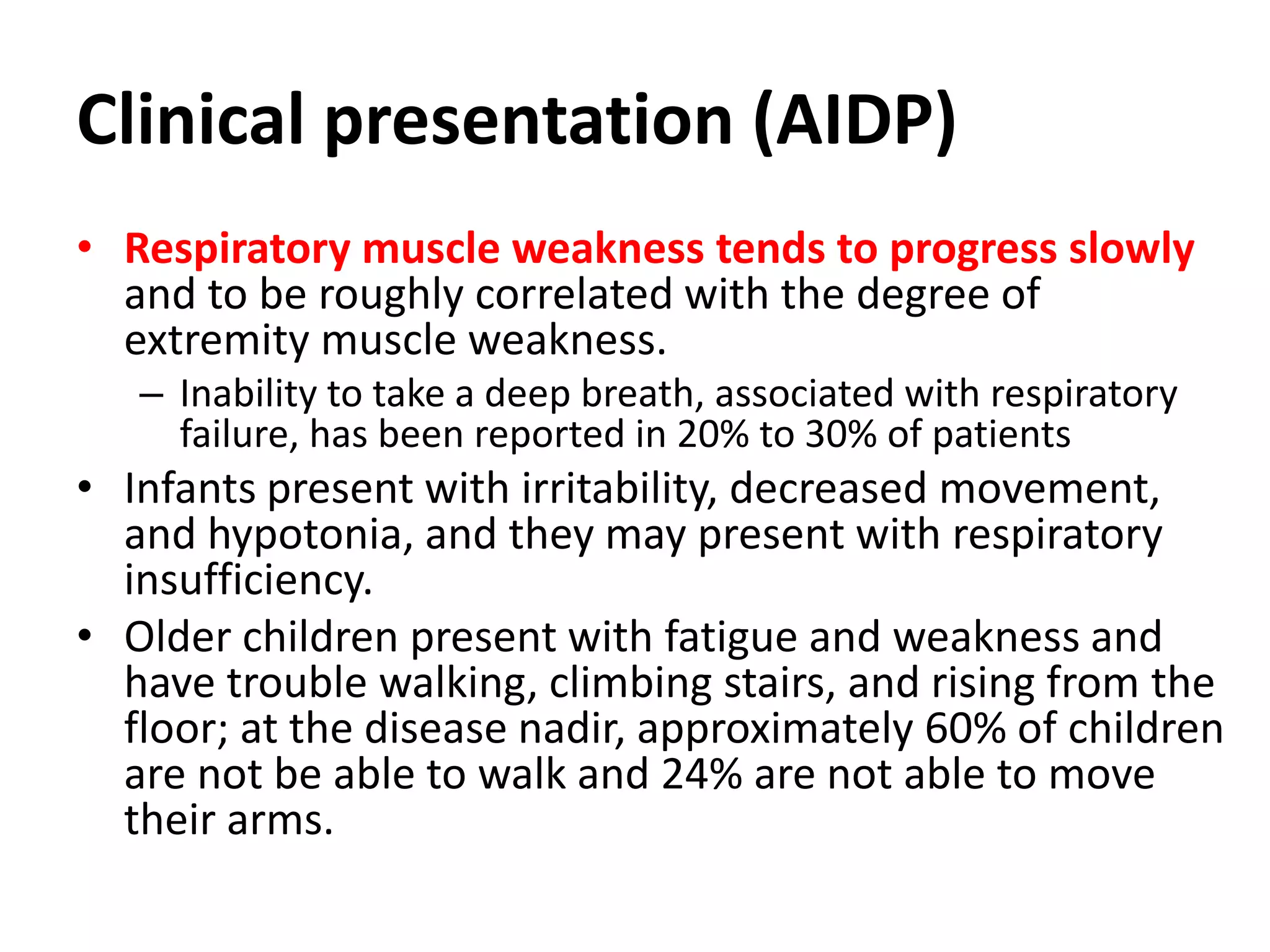 Clinical presentation (AIDP)

• Respiratory muscle weakness tends to progress slowly and to be roughly correlated with the degree of extremity muscle weakness.
– Inability to take a deep breath, associated with respiratory failure, has been reported in 20% to 30% of patients

• Infants present with irritability, decreased movement, and hypotonia, and they may present with respiratory insufficiency.

• Older children present with fatigue and weakness and have trouble walking, climbing stairs, and rising from the floor; at the disease nadir, approximately 60% of children are not be able to walk and 24% are not able to move their arms.